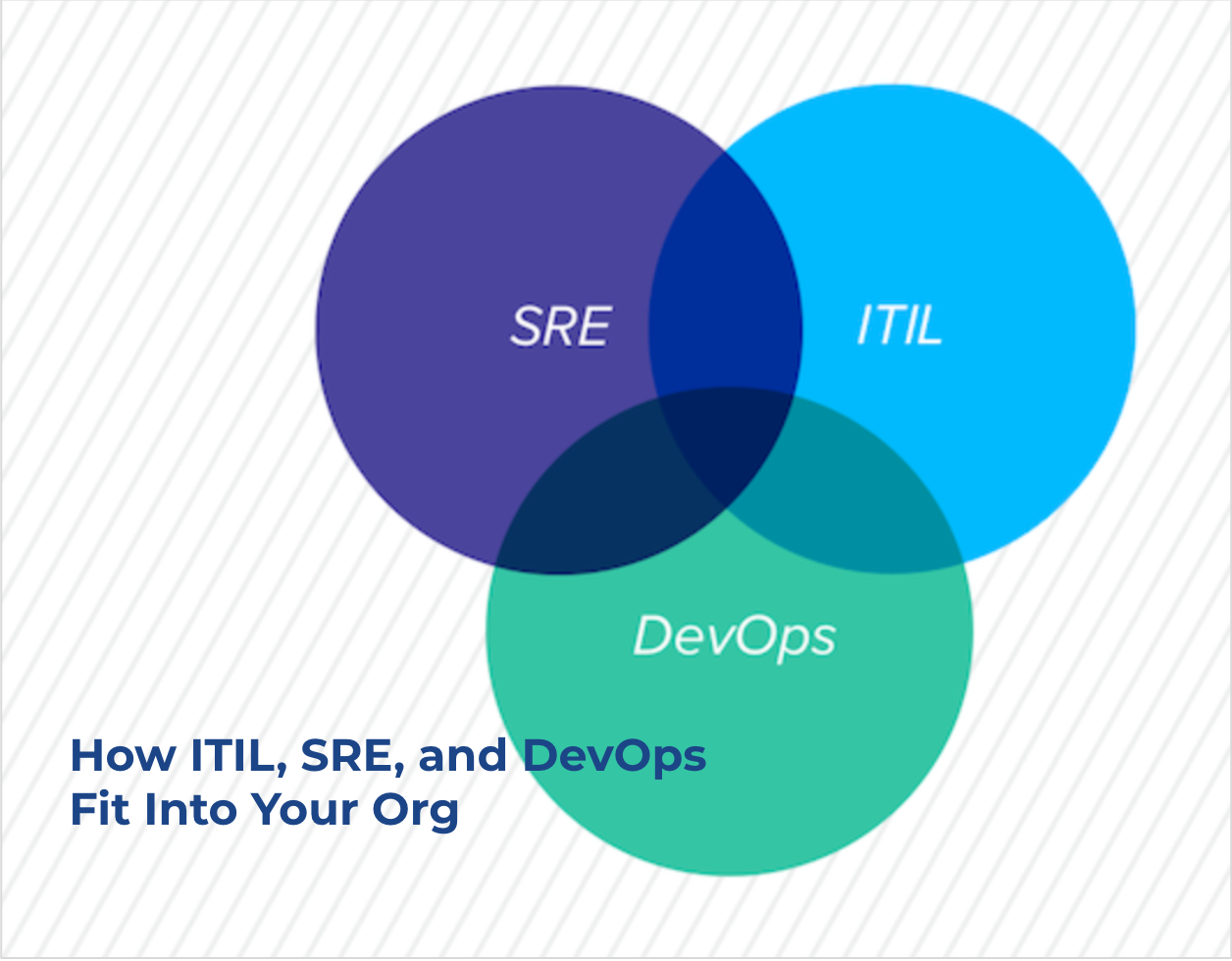 SRE
ITIL
DevOps

How ITIL, SRE, and DevOps Fit Into Your Org